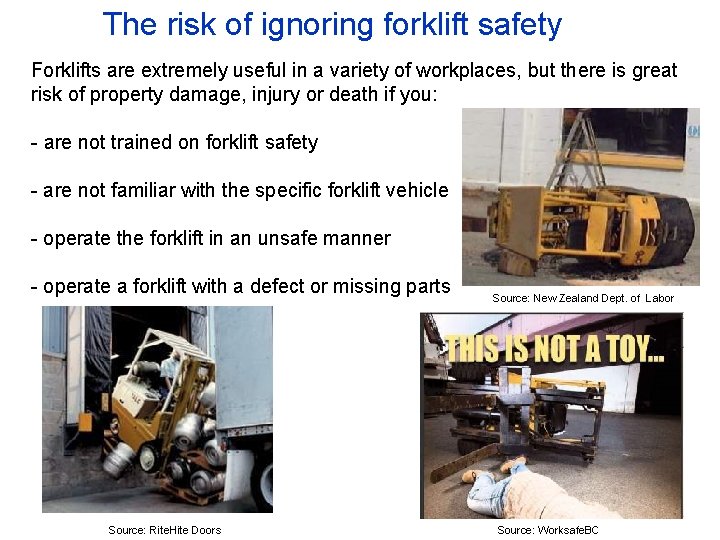 The risk of ignoring forklift safety

Forklifts are extremely useful in a variety of workplaces, but there is great risk of property damage, injury or death if you:

- are not trained on forklift safety

- are not familiar with the specific forklift vehicle

- operate the forklift in an unsafe manner

- operate a forklift with a defect or missing parts

Source: New Zealand Dept. of Labor

THIS IS NOT A TOY...

Source: RiteHite Doors

Source: WorksafeBC